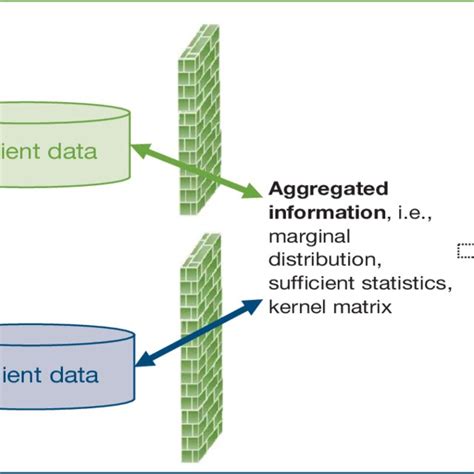 ient data

Aggregated information, i.e., marginal distribution, sufficient statistics, kernel matrix

ient data